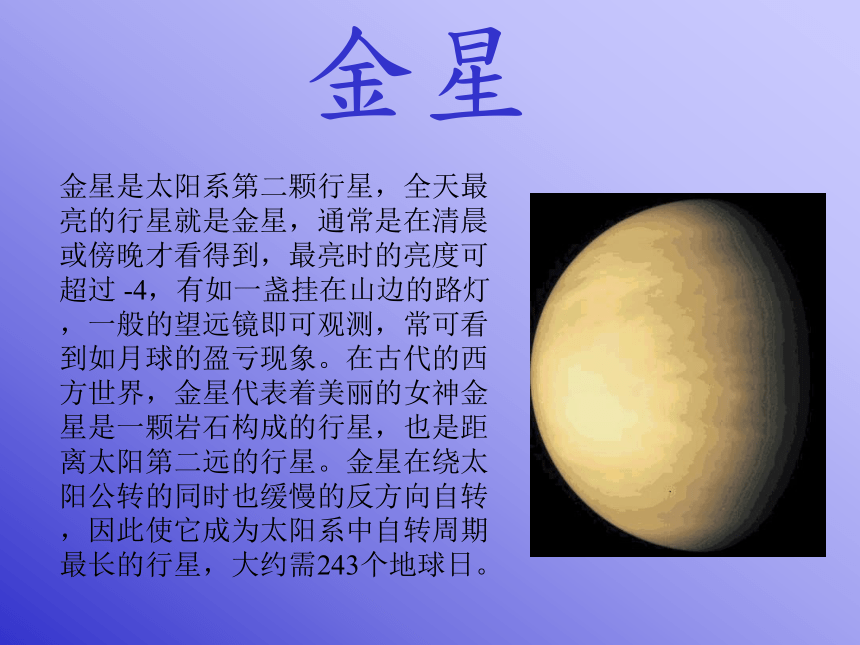 金星

金星是太阳系第二颗行星，全天最亮的行星就是金星，通常是在清晨或傍晚才看得到，最亮时的亮度可超过 -4，有如一盏挂在山边的路灯，一般的望远镜即可观测，常可看到如月球的盈亏现象。在古代的西方世界，金星代表着美丽的女神金星是一颗岩石构成的行星，也是距离太阳第二远的行星。金星在绕太阳公转的同时也缓慢的反方向自转，因此使它成为太阳系中自转周期最长的行星，大约需243个地球日。